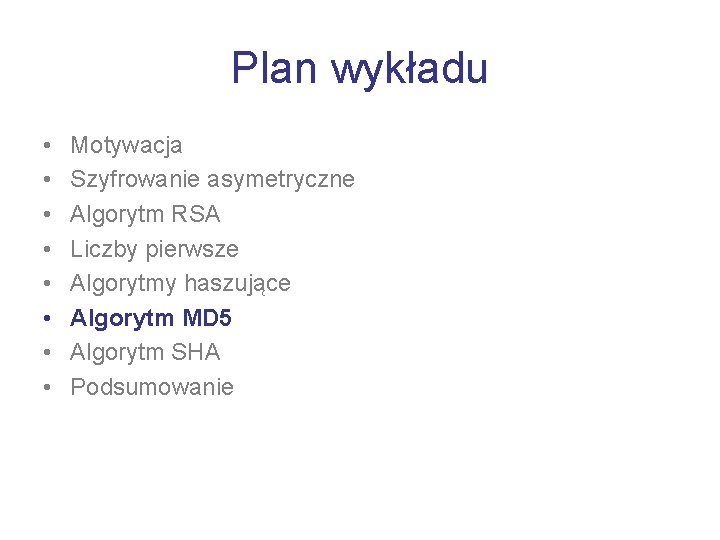 Plan wykładu

• Motywacja
• Szyfrowanie asymetryczne
• Algorytm RSA
• Liczby pierwsze
• Algorytmy haszujące
• Algorytm MD5
• Algorytm SHA
• Podsumowanie